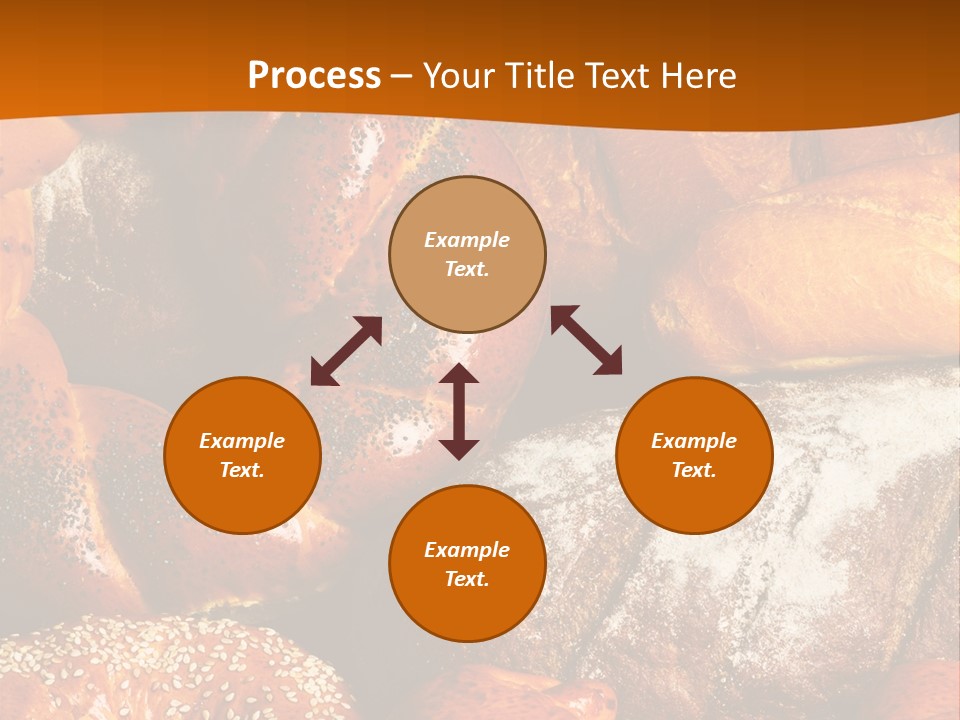 Process – Your Title Text Here

Example Text.

Example Text.

Example Text.

Example Text.